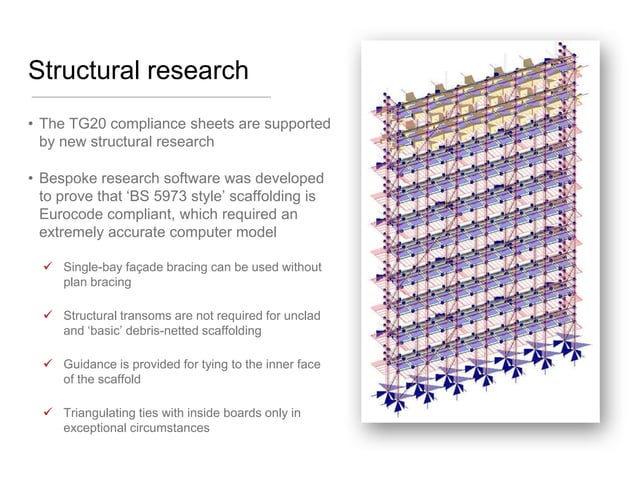 Structural research

• The TG20 compliance sheets are supported by new structural research

• Bespoke research software was developed to prove that 'BS 5973 style' scaffolding is Eurocode compliant, which required an extremely accurate computer model

✓ Single-bay façade bracing can be used without plan bracing

✓ Structural transoms are not required for unclad and 'basic' debris-netted scaffolding

✓ Guidance is provided for tying to the inner face of the scaffold

✓ Triangulating ties with inside boards only in exceptional circumstances